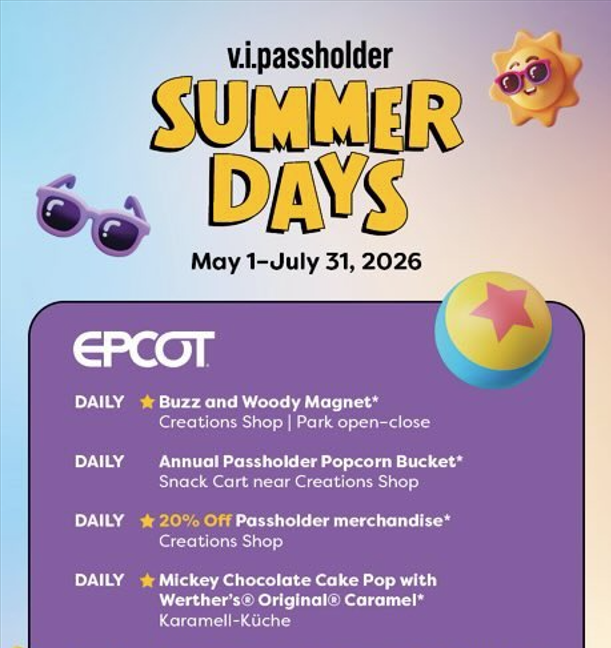 v.i.passholder
SUMMER DAYS
May 1–July 31, 2026

EPCOT

DAILY ★ Buzz and Woody Magnet*
Creations Shop | Park open–close

DAILY Annual Passholder Popcorn Bucket*
Snack Cart near Creations Shop

DAILY ★ 20% Off Passholder merchandise*
Creations Shop

DAILY ★ Mickey Chocolate Cake Pop with Werther's® Original® Caramel*
Karamell-Küche